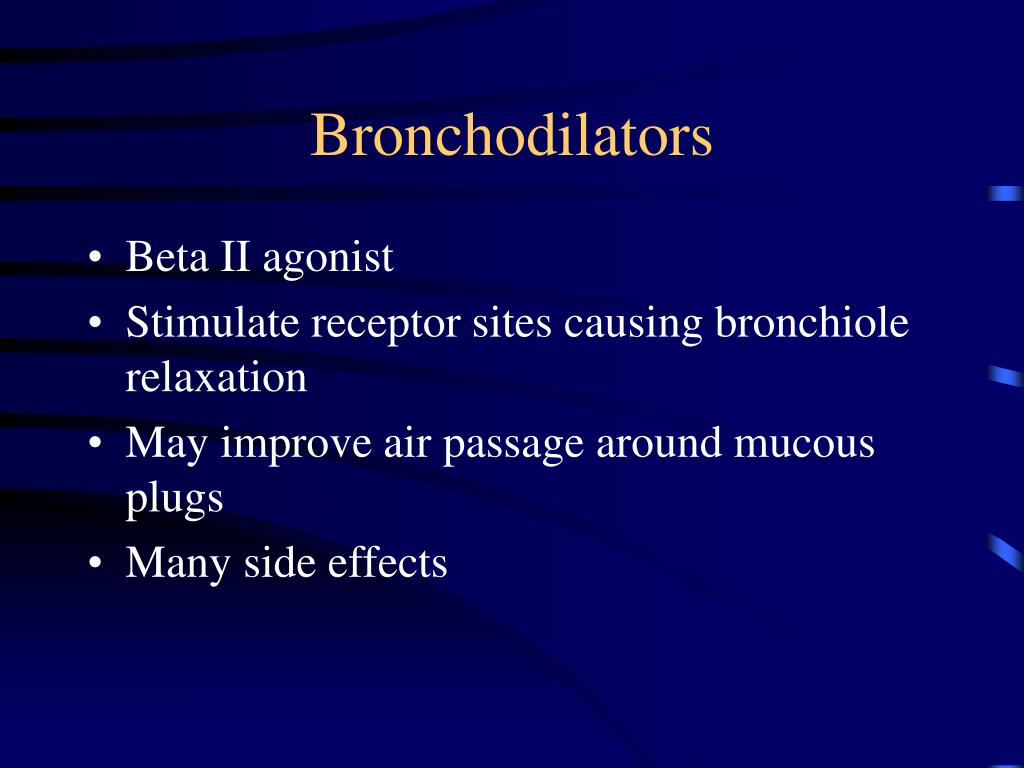 Bronchodilators

• Beta II agonist
• Stimulate receptor sites causing bronchiole relaxation
• May improve air passage around mucous plugs
• Many side effects